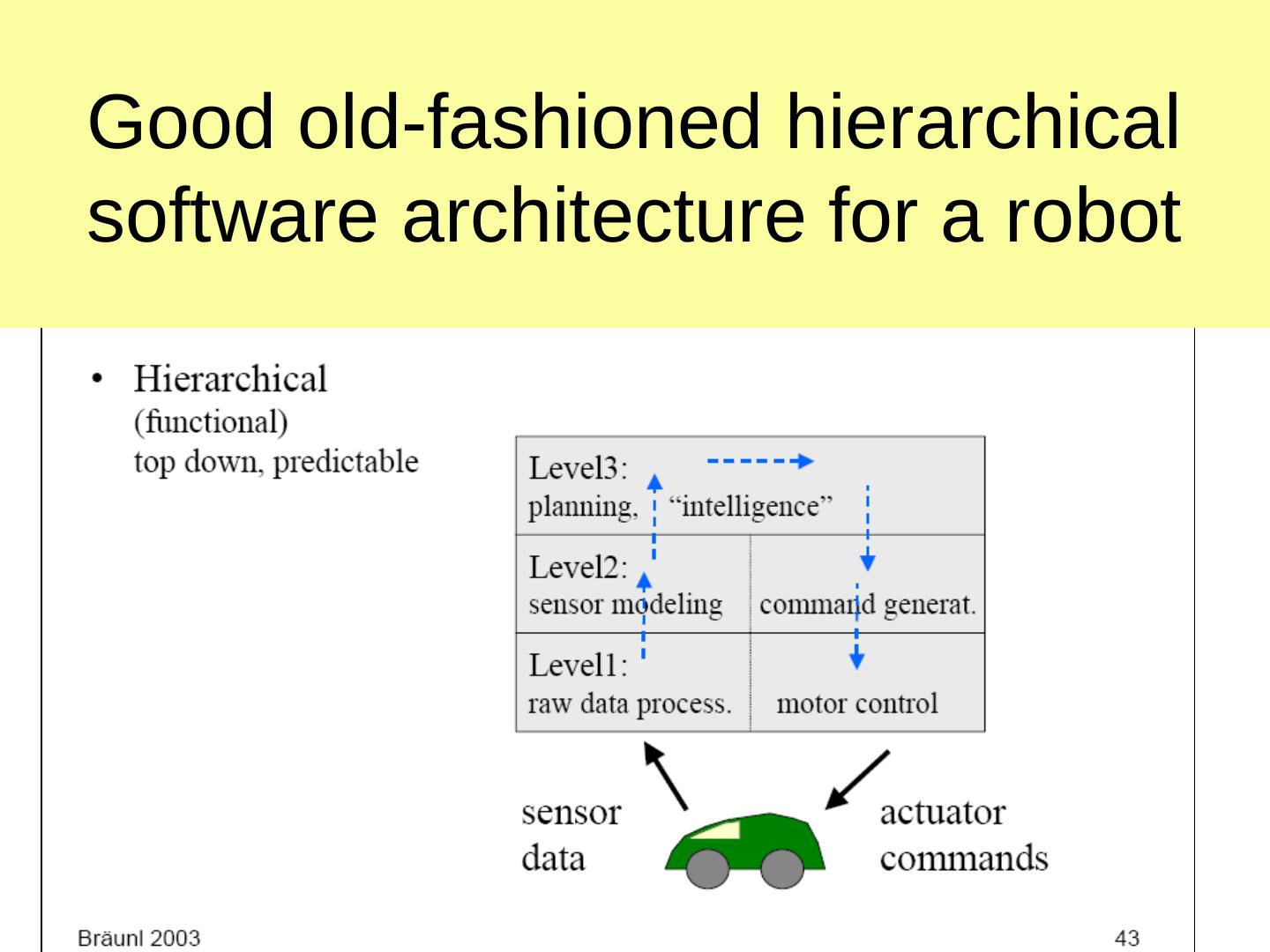 Good old-fashioned hierarchical software architecture for a robot

• Hierarchical
(functional)
top down, predictable

Level3:
planning, "intelligence"

Level2:
sensor modeling

command generat.

Level1:
raw data process.

motor control

sensor
data

actuator
commands

Bräunl 2003

43